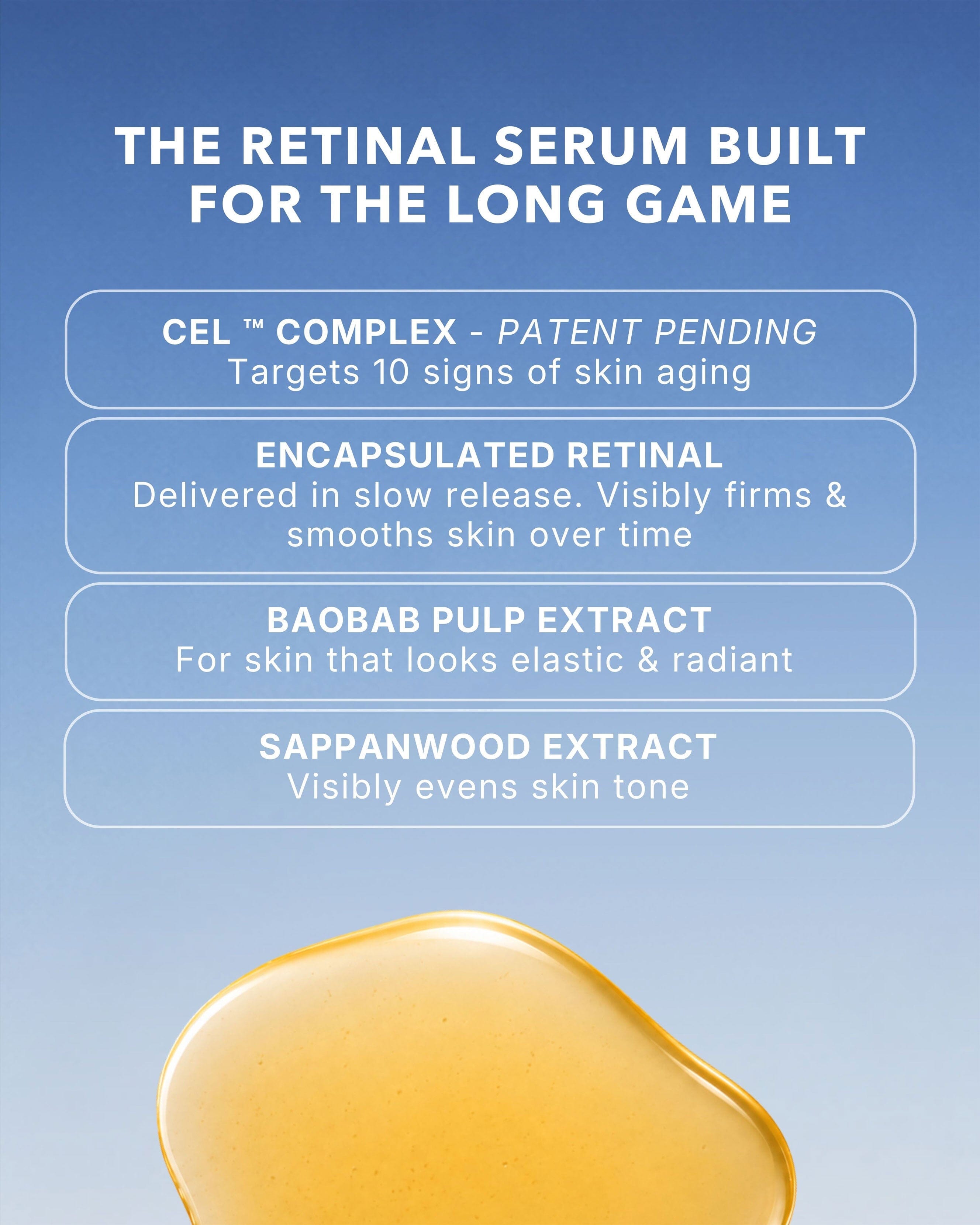 THE RETINAL SERUM BUILT FOR THE LONG GAME

CEL ™ COMPLEX - PATENT PENDING
Targets 10 signs of skin aging

ENCAPSULATED RETINAL
Delivered in slow release. Visibly firms & smooths skin over time

BAOBAB PULP EXTRACT
For skin that looks elastic & radiant

SAPPANWOOD EXTRACT
Visibly evens skin tone